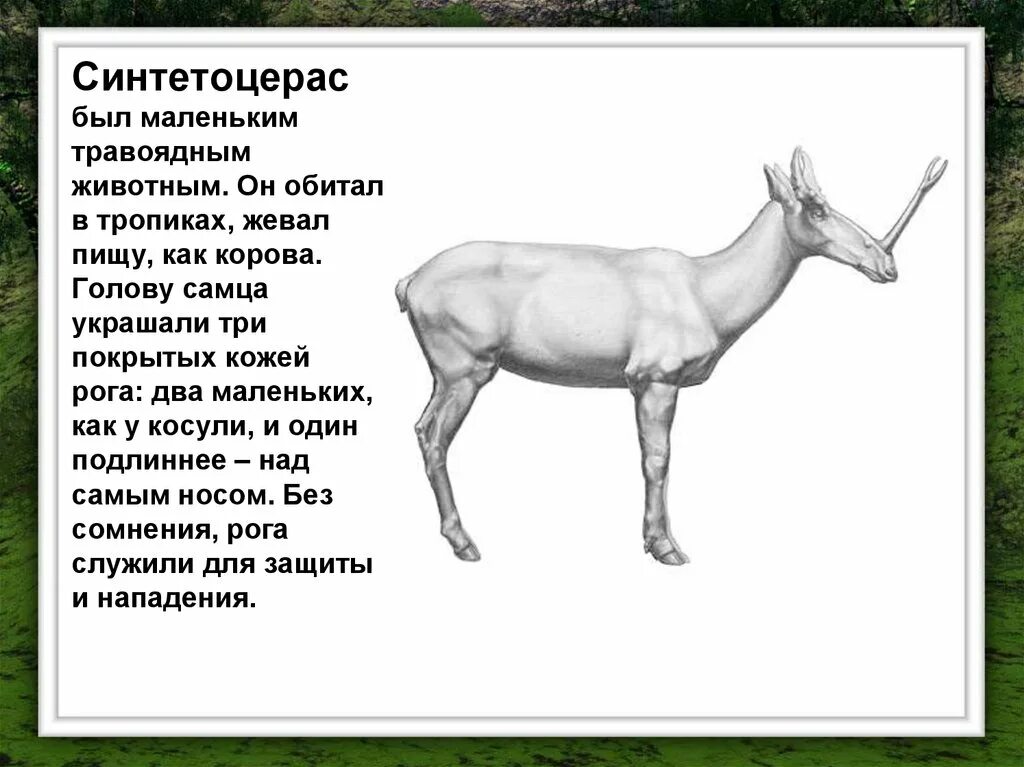 Синтетоцерас

был маленьким травоядным животным. Он обитал в тропиках, жевал пищу, как корова. Голову самца украшали три покрытых кожей рога: два маленьких, как у косули, и один подлиннее – над самым носом. Без сомнения, рога служили для защиты и нападения.